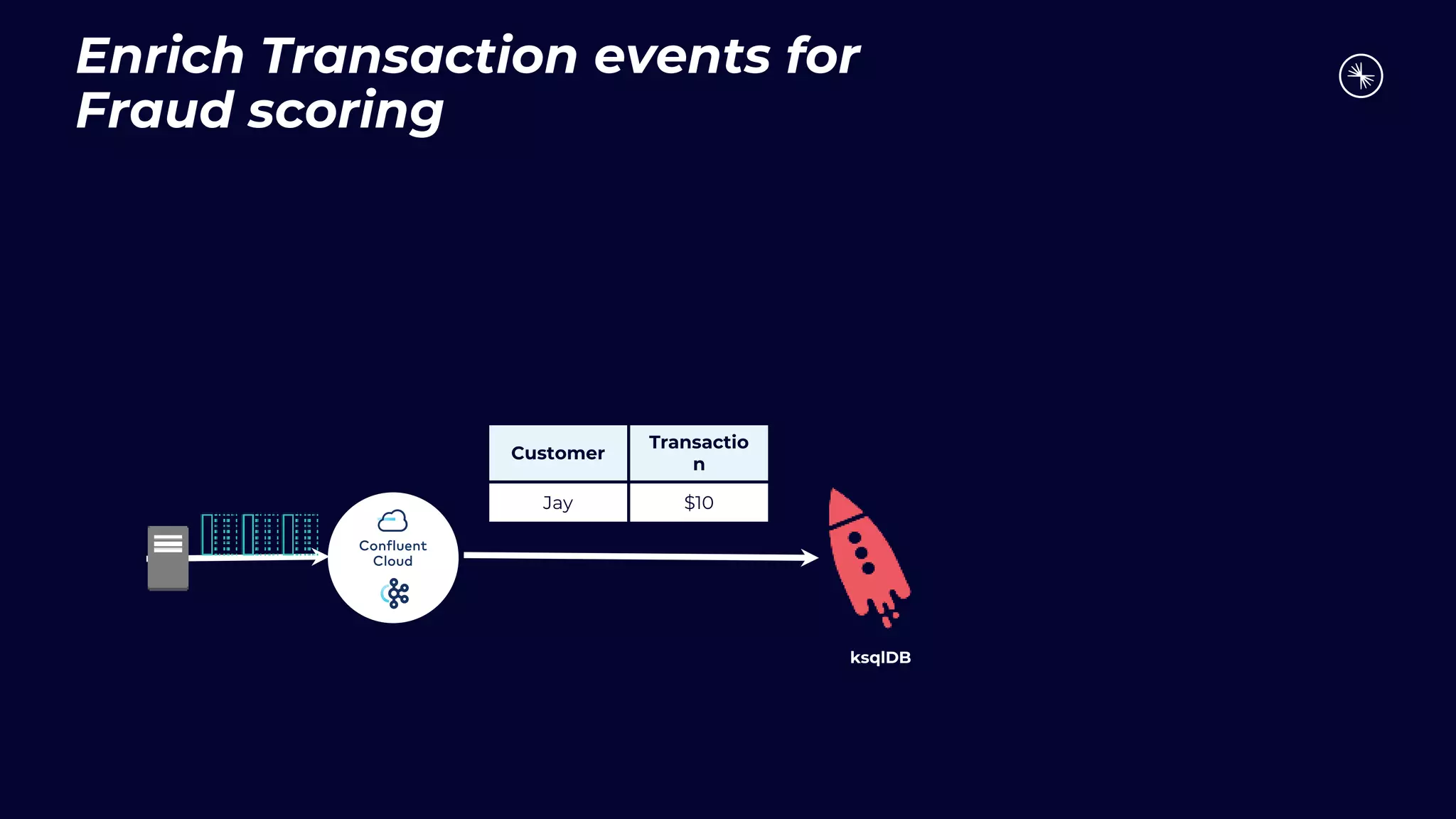 Enrich Transaction events for Fraud scoring

Confluent Cloud

| Customer | Transaction |
|---|---|
| Jay | $10 |

ksqlDB